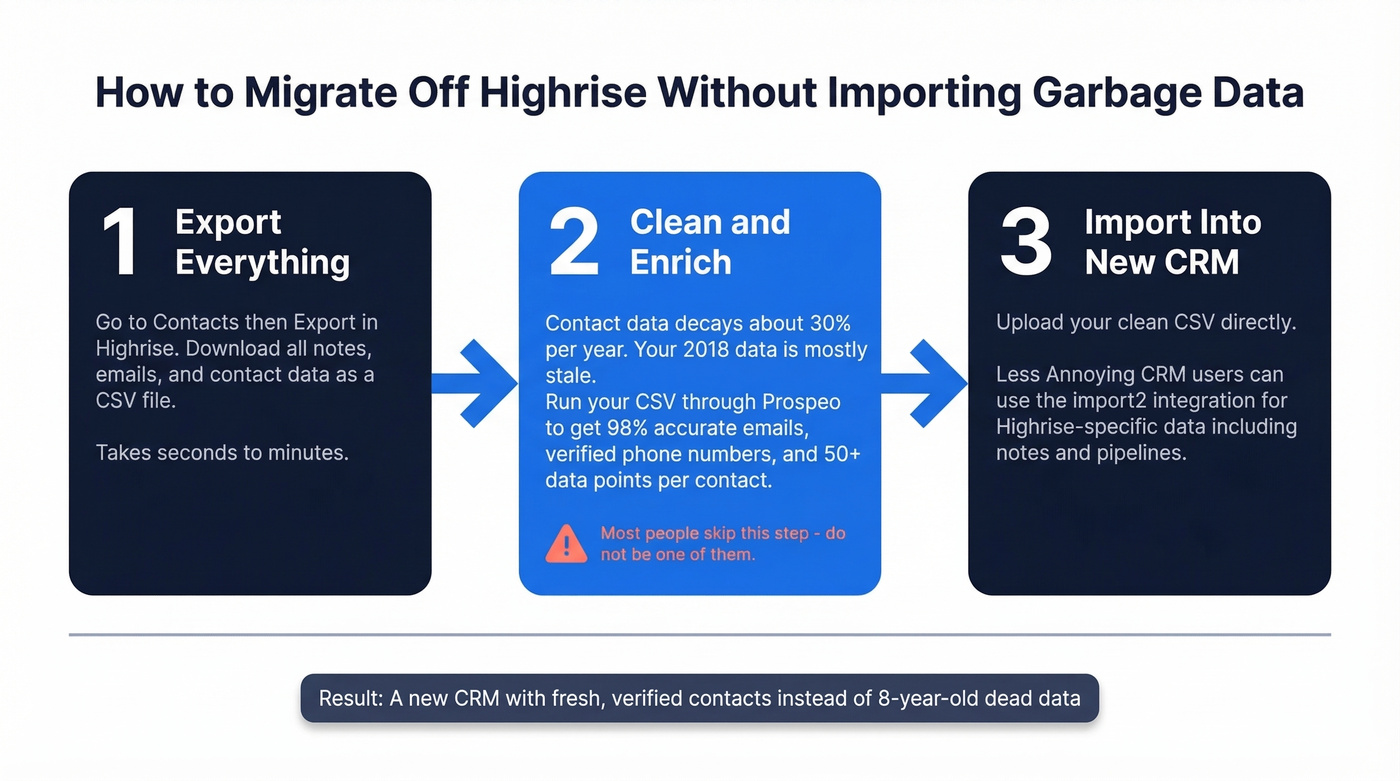 How to Migrate Off Highrise Without Importing Garbage Data

1 Export Everything

Go to Contacts then Export in Highrise. Download all notes, emails, and contact data as a CSV file.

Takes seconds to minutes.

2 Clean and Enrich

Contact data decays about 30% per year. Your 2018 data is mostly stale.
Run your CSV through Prospeo to get 98% accurate emails, verified phone numbers, and 50+ data points per contact.

Most people skip this step - do not be one of them.

3 Import Into New CRM

Upload your clean CSV directly.

Less Annoying CRM users can use the import2 integration for Highrise-specific data including notes and pipelines.

Result: A new CRM with fresh, verified contacts instead of 8-year-old dead data